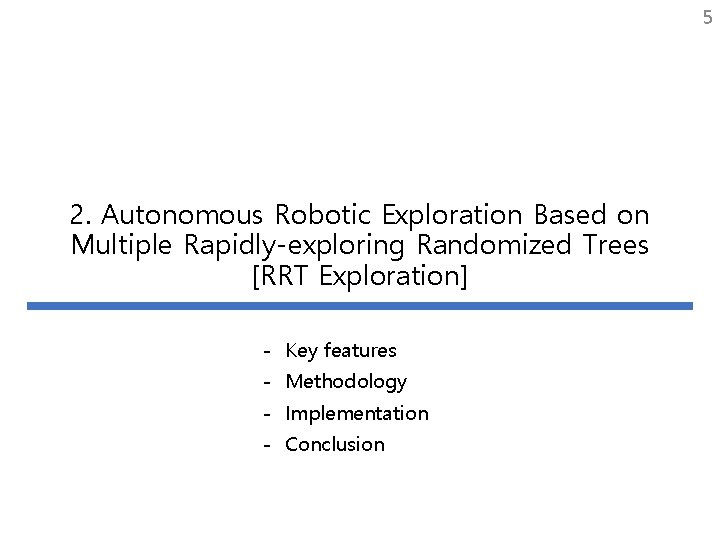 5

2. Autonomous Robotic Exploration Based on Multiple Rapidly-exploring Randomized Trees [RRT Exploration]

- Key features
- Methodology
- Implementation
- Conclusion